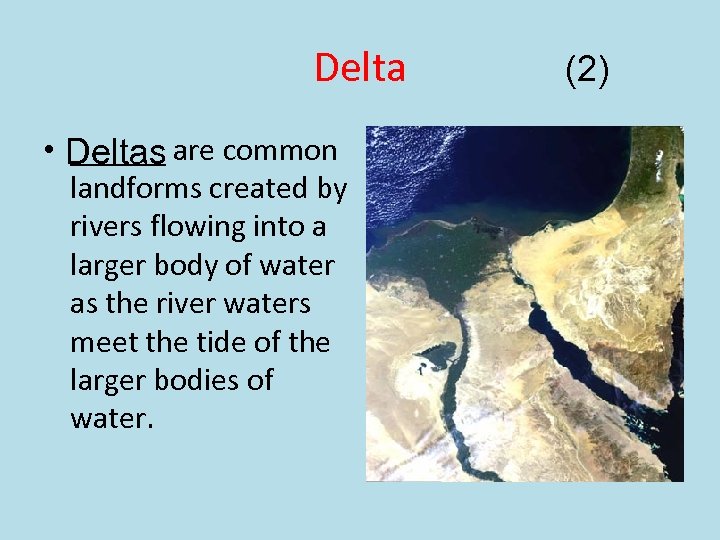 Delta (2)

• Deltas are common landforms created by rivers flowing into a larger body of water as the river waters meet the tide of the larger bodies of water.